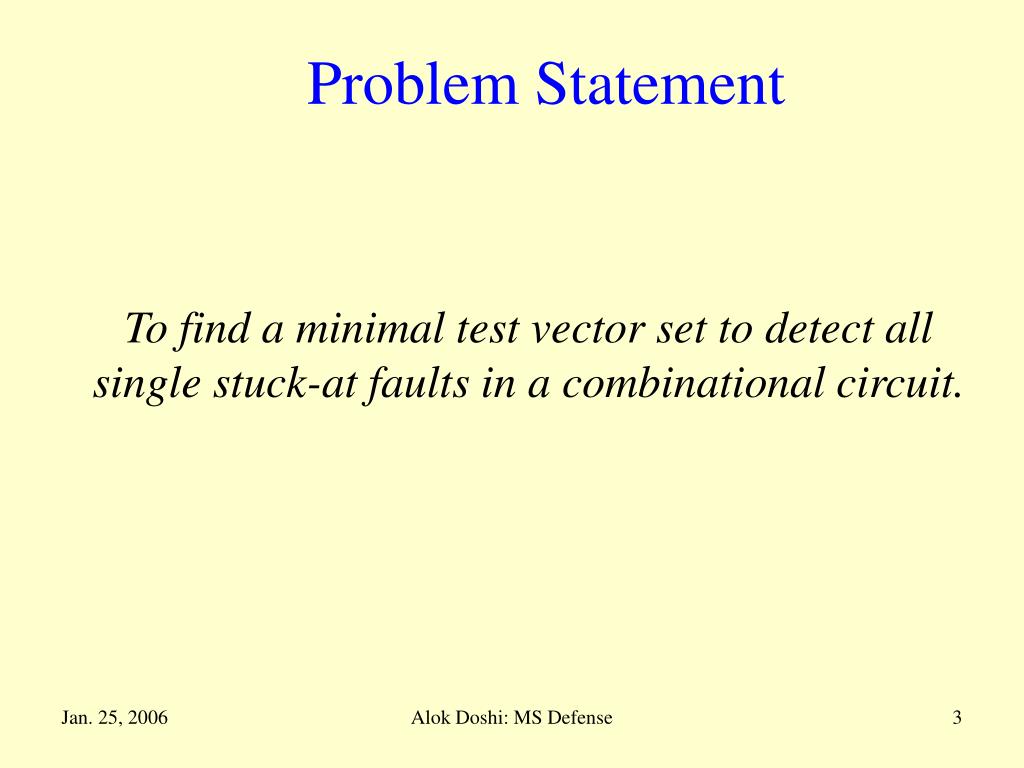 Problem Statement

To find a minimal test vector set to detect all single stuck-at faults in a combinational circuit.

Jan. 25, 2006

Alok Doshi: MS Defense

3